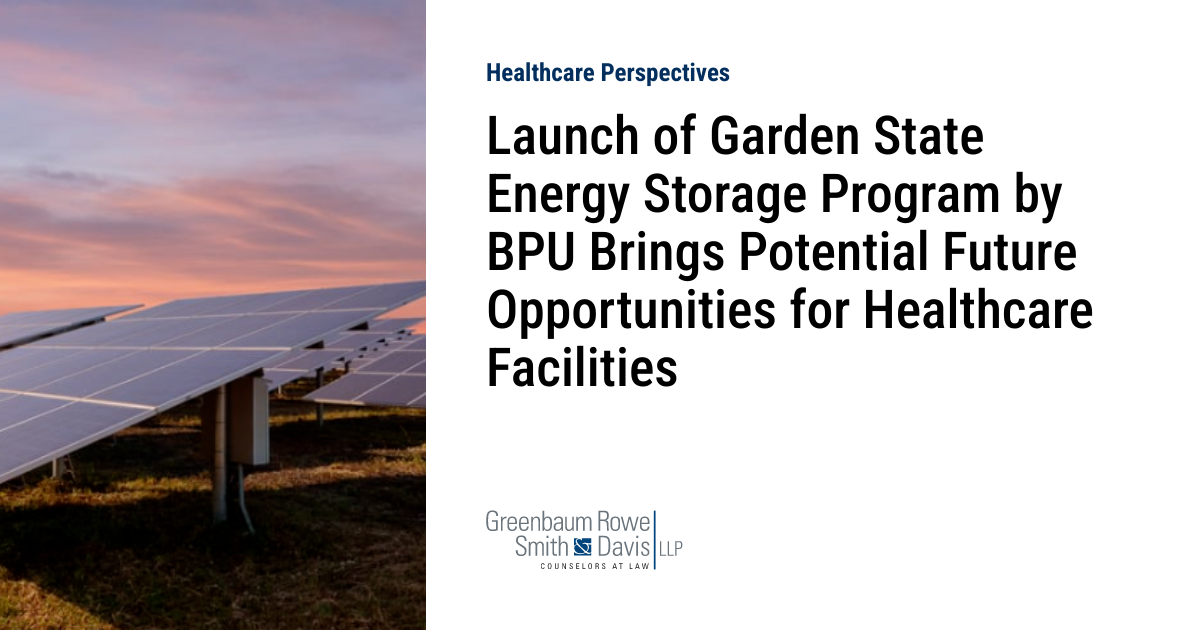 Healthcare Perspectives

Launch of Garden State Energy Storage Program by BPU Brings Potential Future Opportunities for Healthcare Facilities

Greenbaum Rowe Smith Davis LLP
COUNSELORS AT LAW